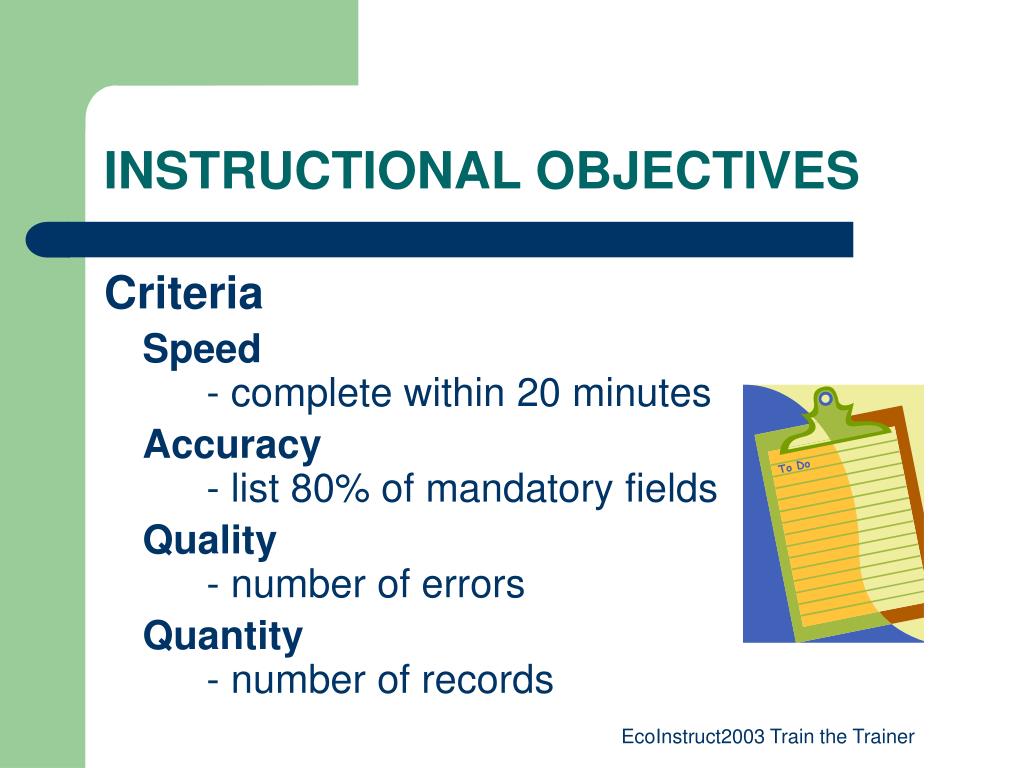 INSTRUCTIONAL OBJECTIVES

Criteria

Speed
- complete within 20 minutes

Accuracy
- list 80% of mandatory fields

Quality
- number of errors

Quantity
- number of records

To Do

EcoInstruct2003 Train the Trainer